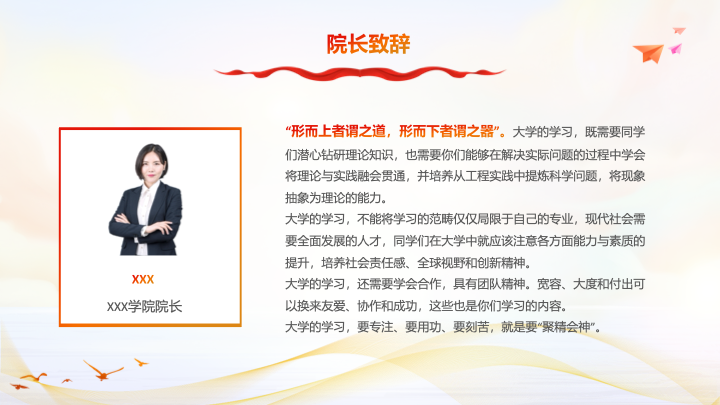 院长致辞

XXX

XXX学院院长

“形而上者谓之道，形而下者谓之器”。大学的学习，既需要同学们潜心钻研理论知识，也需要你们能够在解决实际问题的过程中学会将理论与实践融会贯通，并培养从工程实践中提炼科学问题，将现象抽象为理论的能力。

大学的学习，不能将学习的范畴仅仅局限于自己的专业，现代社会需要全面发展的人才，同学们在大学中就应该注意各方面能力与素质的提升，培养社会责任感、全球视野和创新精神。

大学的学习，还需要学会合作，具有团队精神。宽容、大度和付出可以换来友爱、协作和成功，这些也是你们学习的内容。

大学的学习，要专注、要用功、要刻苦，就是要“聚精会神”。